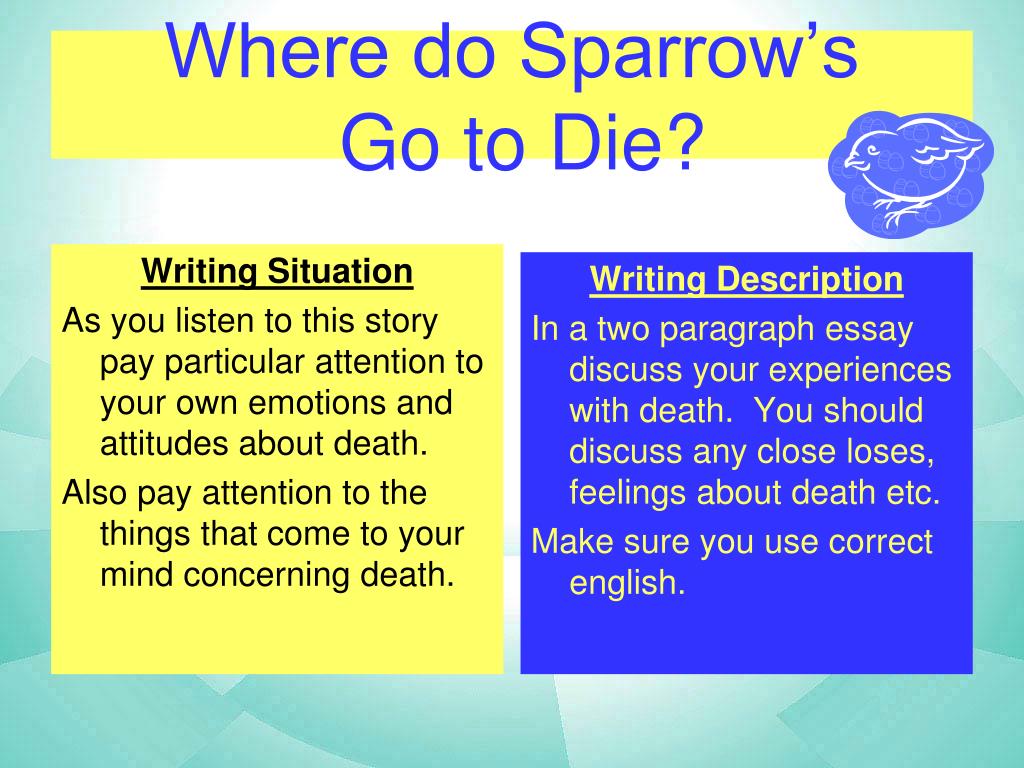 Where do Sparrow's Go to Die?

Writing Situation

As you listen to this story pay particular attention to your own emotions and attitudes about death.

Also pay attention to the things that come to your mind concerning death.

Writing Description

In a two paragraph essay discuss your experiences with death. You should discuss any close loses, feelings about death etc.

Make sure you use correct english.